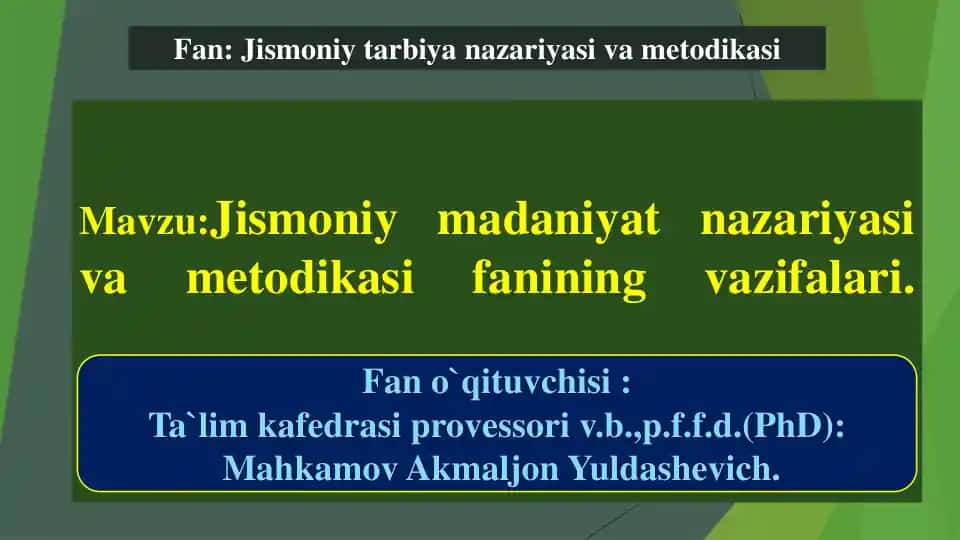 Fan: Jismoniy tarbiya nazariyasi va metodikasi

Mavzu:Jismoniy madaniyat nazariyasi va metodikasi fanining vazifalari.

Fan o`qituvchisi :
Ta`lim kafedrasi provessori v.b.,p.f.f.d.(PhD):
Mahkamov Akmaljon Yuldashevich.